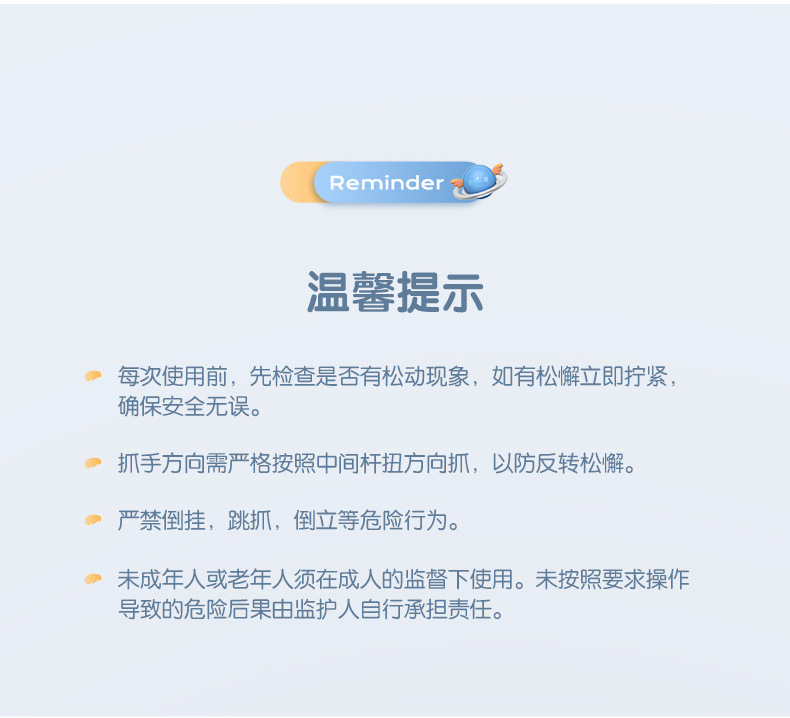 Reminder

温馨提示

每次使用前，先检查是否有松动现象，如有松懈立即拧紧，确保安全无误。

抓手方向需严格按照中间杆扭方向抓，以防反转松懈。

严禁倒挂，跳抓，倒立等危险行为。

未成年人或老年人须在成人的监督下使用。未按照要求操作导致的危险后果由监护人自行承担责任。